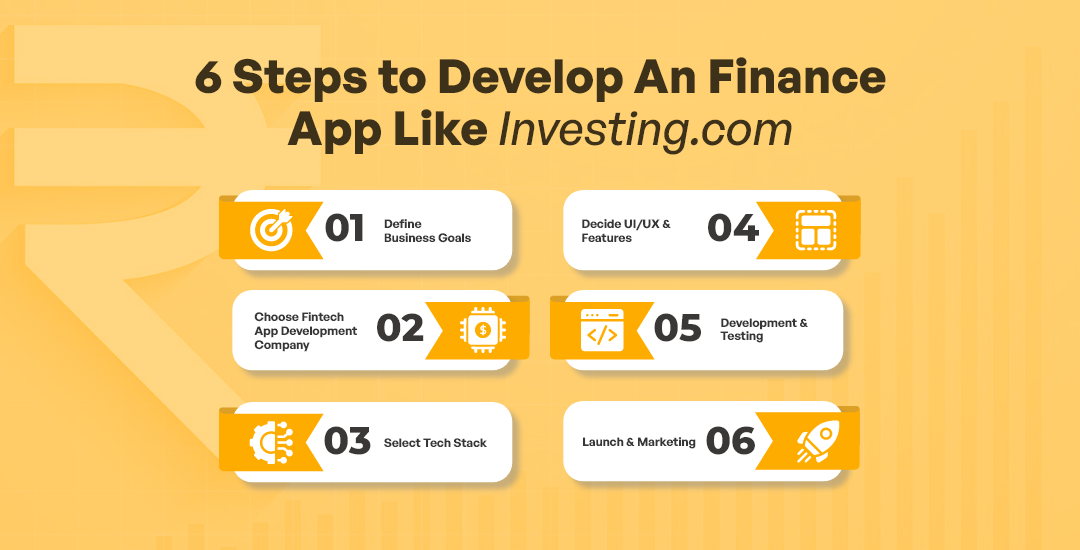 6 Steps to Develop An Finance App Like Investing.com

01 Define Business Goals

Choose Fintech App Development Company 02

03 Select Tech Stack

Decide UI/UX & Features 04

05 Development & Testing

Launch & Marketing 06